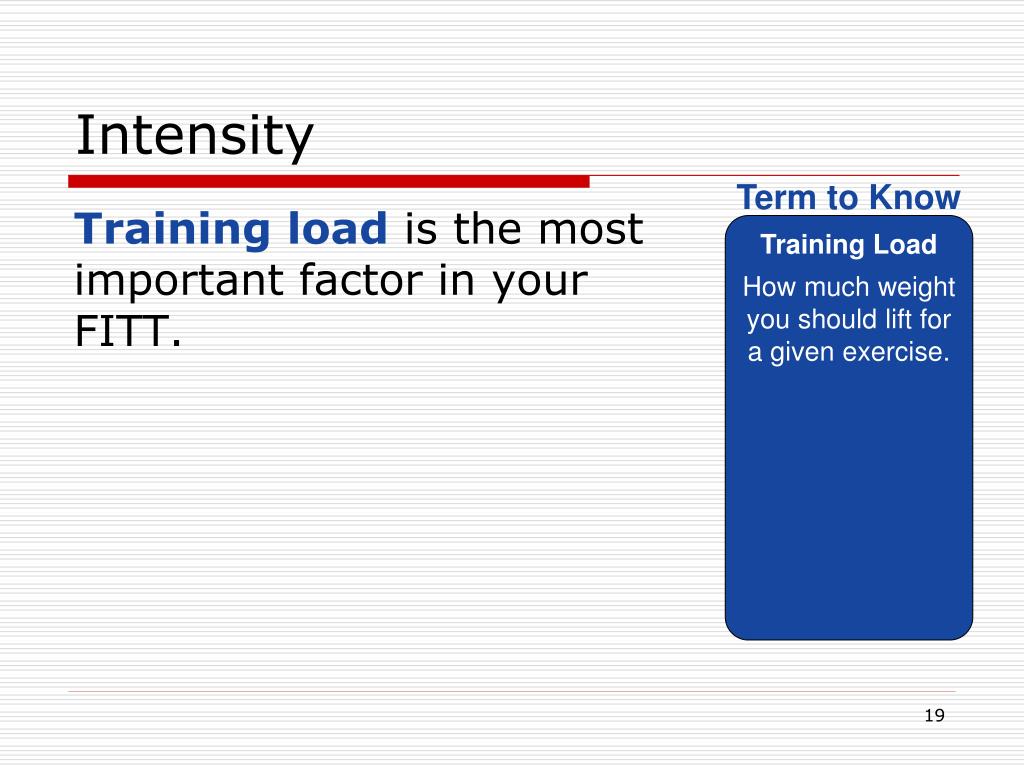 Intensity

Training load is the most important factor in your FITT.

Term to Know

Training Load

How much weight you should lift for a given exercise.

19